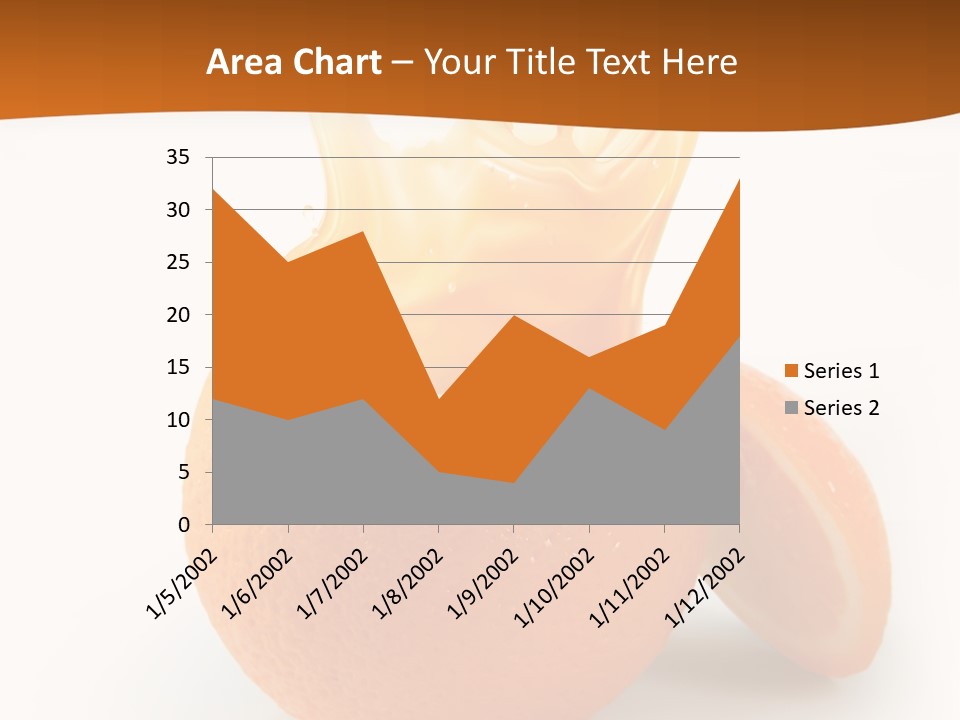 Area Chart – Your Title Text Here

35
30
25
20
15
10
5
0

1/5/2002
1/6/2002
1/7/2002
1/8/2002
1/9/2002
1/10/2002
1/11/2002
1/12/2002

Series 1
Series 2